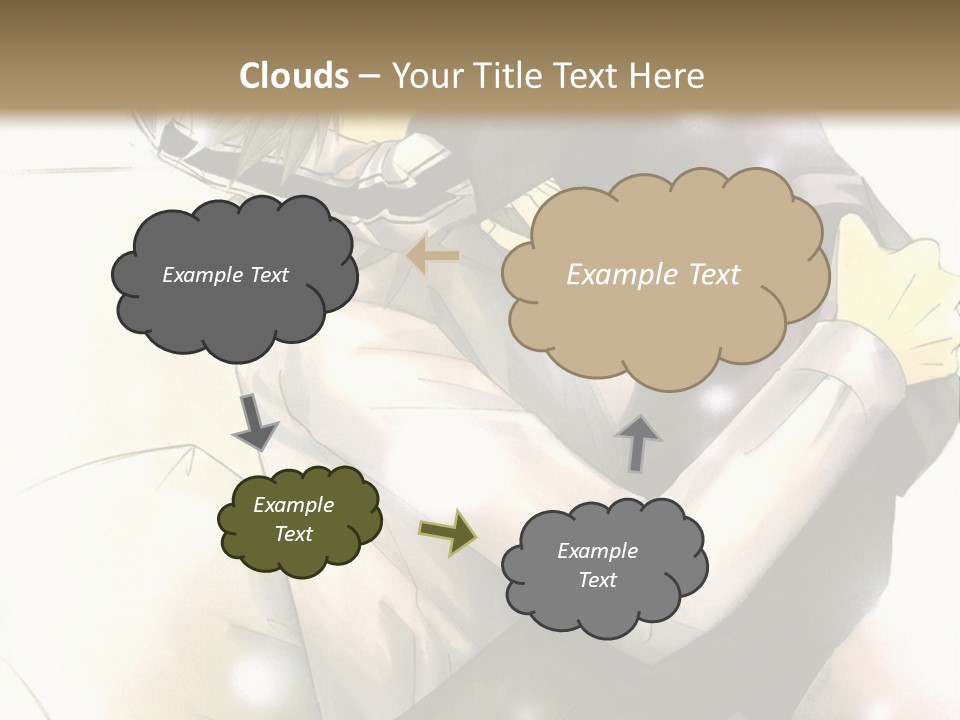 Clouds – Your Title Text Here

Example Text

Example Text

Example Text

Example Text